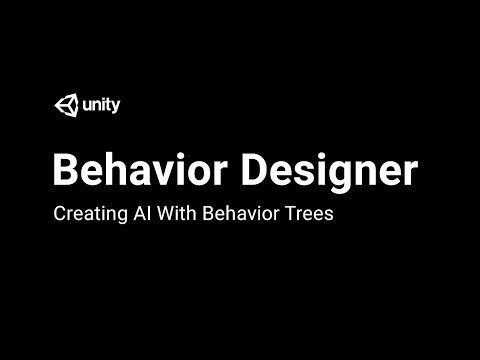 unity

Behavior Designer

Creating AI With Behavior Trees